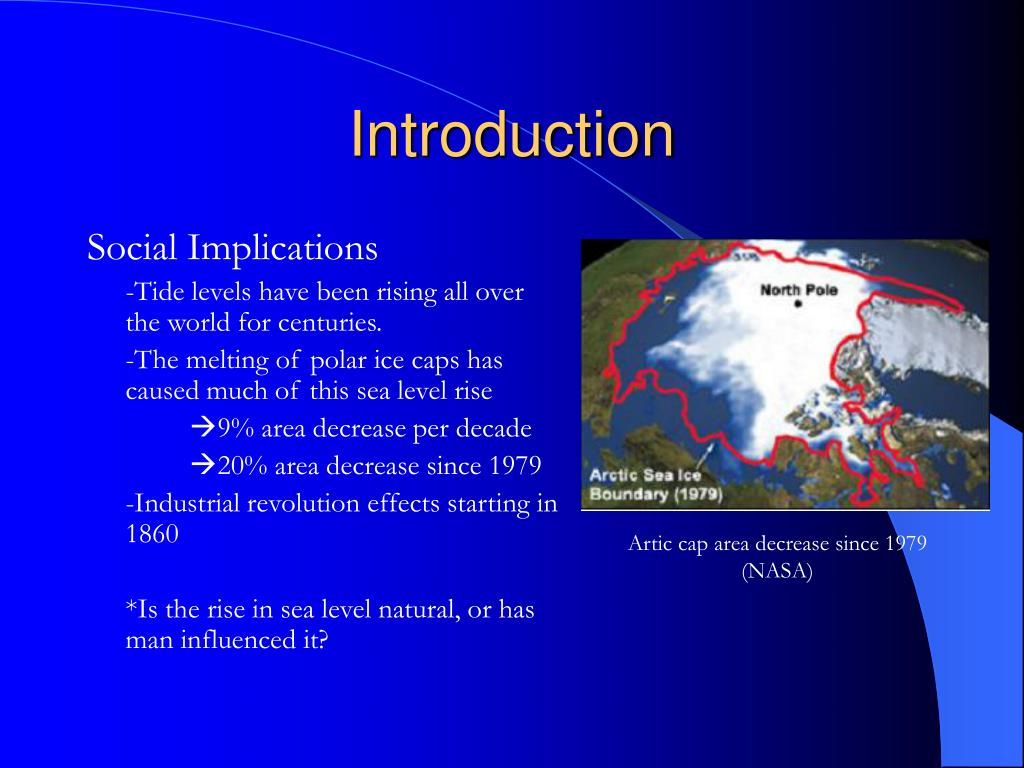 Introduction

Social Implications

-Tide levels have been rising all over the world for centuries.

-The melting of polar ice caps has caused much of this sea level rise

→9% area decrease per decade

→20% area decrease since 1979

-Industrial revolution effects starting in 1860

*Is the rise in sea level natural, or has man influenced it?

North Pole

Arctic Sea Ice Boundary (1979)

Artic cap area decrease since 1979 (NASA)